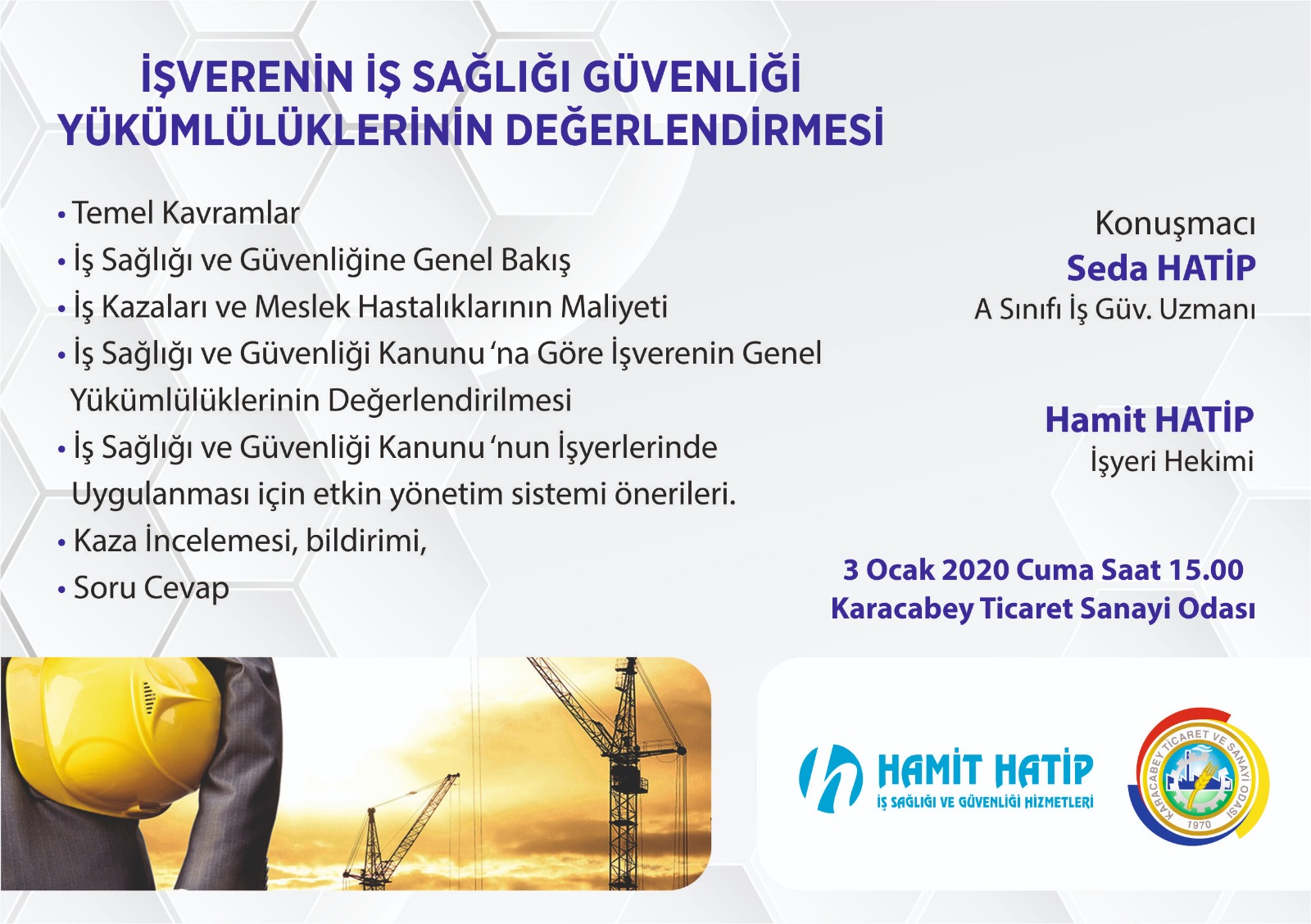 İŞVERENİN İŞ SAĞLIĞI GÜVENLİĞİ YÜKÜMLÜLÜKLERİNİN DEĞERLENDİRMESİ

• Temel Kavramlar
• İş Sağlığı ve Güvenliğine Genel Bakış
• İş Kazaları ve Meslek Hastalıklarının Maliyeti
• İş Sağlığı ve Güvenliği Kanunu 'na Göre İşverenin Genel Yükümlülüklerinin Değerlendirilmesi
• İş Sağlığı ve Güvenliği Kanunu 'nun İşyerlerinde Uygulanması için etkin yönetim sistemi önerileri.
• Kaza İncelemesi, bildirimi,
• Soru Cevap

Konuşmacı
Seda HATİP
A Sınıfı İş Güv. Uzmanı

Hamit HATİP
İşyeri Hekimi

3 Ocak 2020 Cuma Saat 15.00
Karacabey Ticaret Sanayi Odası

HAMİT HATİP
İŞ SAĞLIĞI VE GÜVENLİĞİ HİZMETLERİ

KARACABEY TİCARET VE SANAYİ ODASI
1970